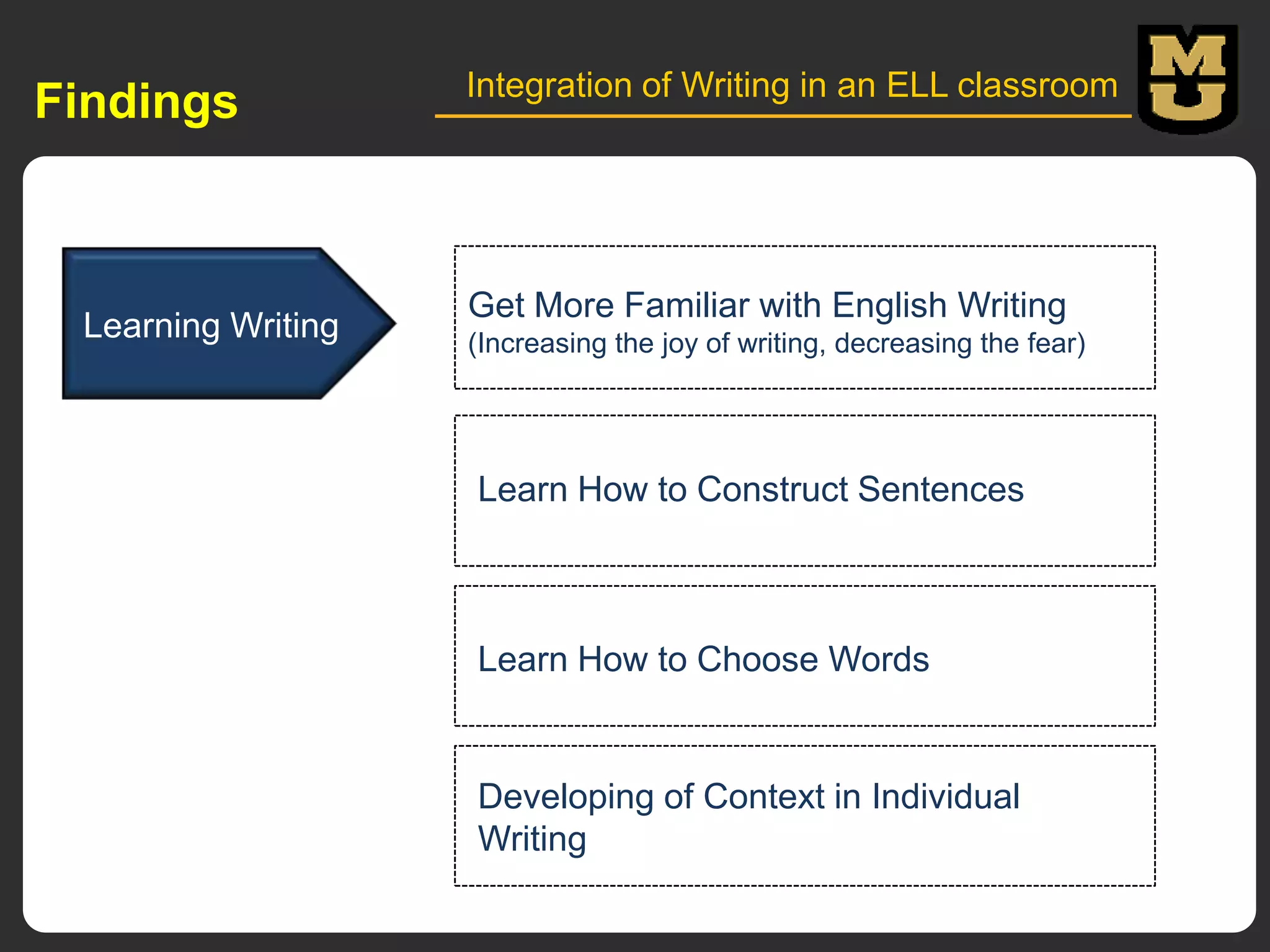 Findings

Integration of Writing in an ELL classroom

MU

Learning Writing

Get More Familiar with English Writing
(Increasing the joy of writing, decreasing the fear)

Learn How to Construct Sentences

Learn How to Choose Words

Developing of Context in Individual Writing